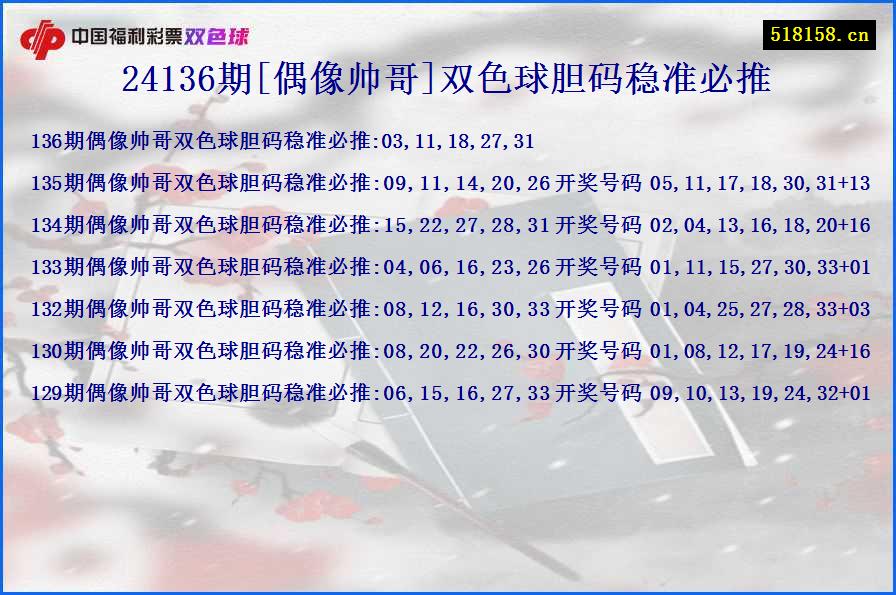 中国福利彩票双色球

518158.cn

24136期[偶像帅哥]双色球胆码稳准必推

136期偶像帅哥双色球胆码稳准必推:03,11,18,27,31

135期偶像帅哥双色球胆码稳准必推:09,11,14,20,26 开奖号码 05,11,17,18,30,31+13

134期偶像帅哥双色球胆码稳准必推:15,22,27,28,31 开奖号码 02,04,13,16,18,20+16

133期偶像帅哥双色球胆码稳准必推:04,06,16,23,26 开奖号码 01,11,15,27,30,33+01

132期偶像帅哥双色球胆码稳准必推:08,12,16,30,33 开奖号码 01,04,25,27,28,33+03

130期偶像帅哥双色球胆码稳准必推:08,20,22,26,30 开奖号码 01,08,12,17,19,24+16

129期偶像帅哥双色球胆码稳准必推:06,15,16,27,33 开奖号码 09,10,13,19,24,32+01